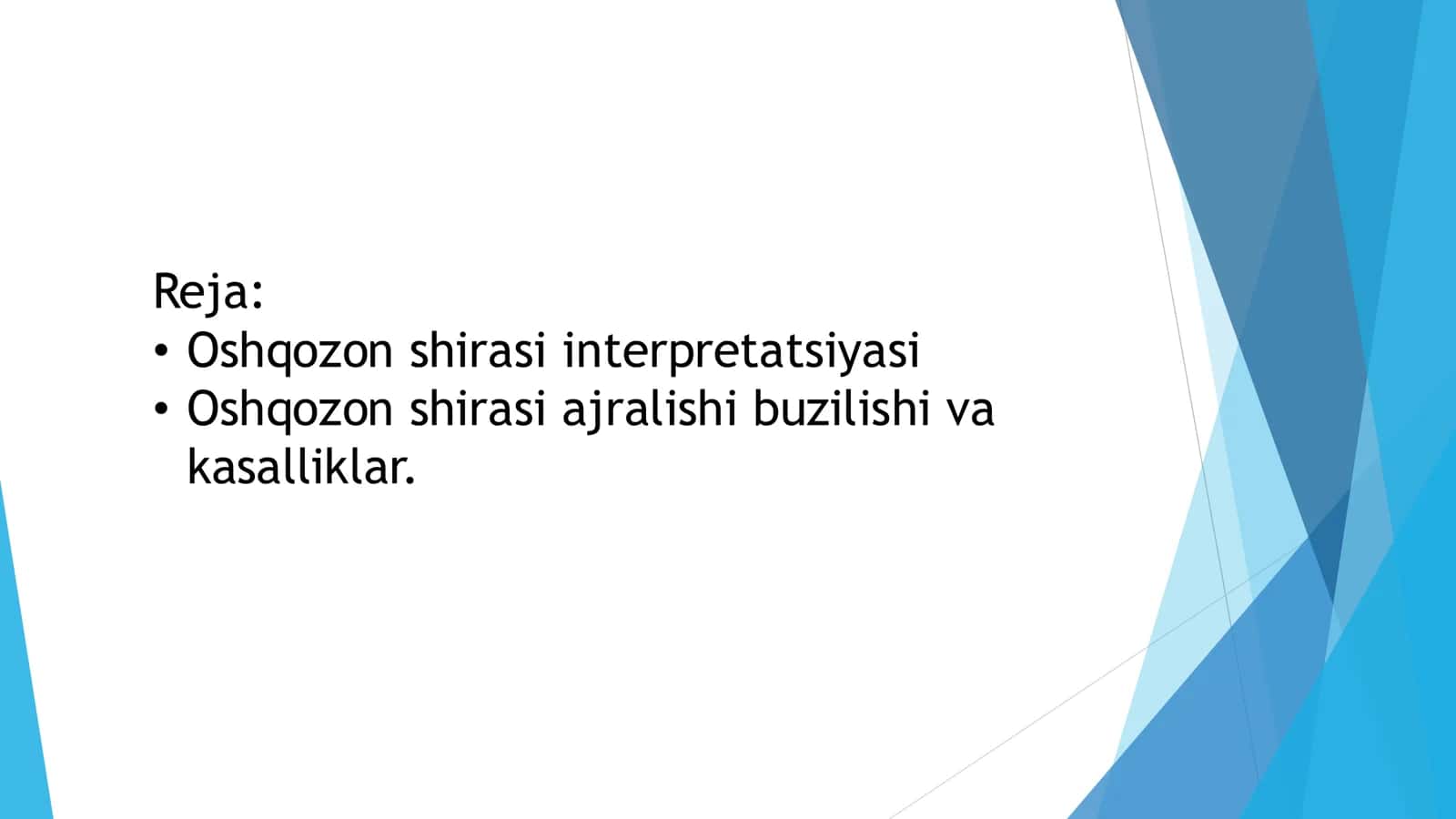 Reja:

• Oshqozon shirasi interpretatsiyasi
• Oshqozon shirasi ajralishi buzilishi va kasalliklar.